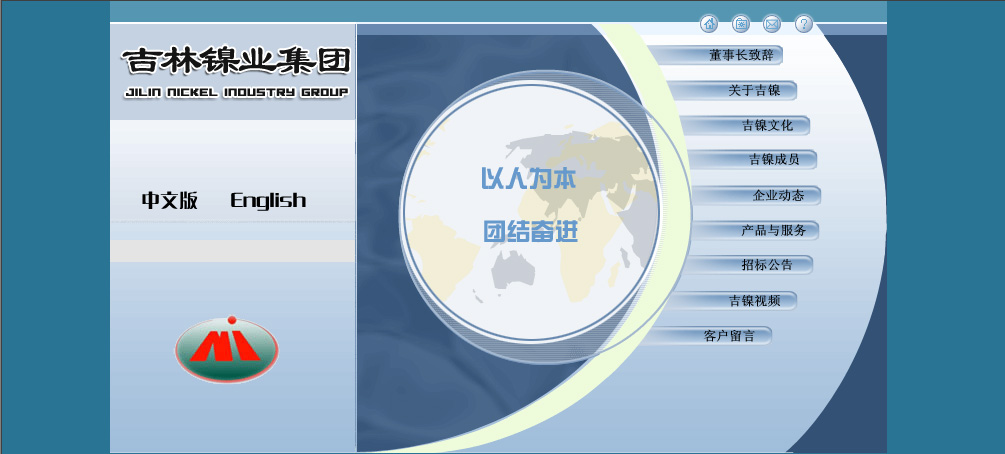 吉林镍业集团
JILIN NICKEL INDUSTRY GROUP

中文版 English

以人为本
团结奋进

董事长致辞
关于吉镍
吉镍文化
吉镍成员
企业动态
产品与服务
招标公告
吉镍视频
客户留言